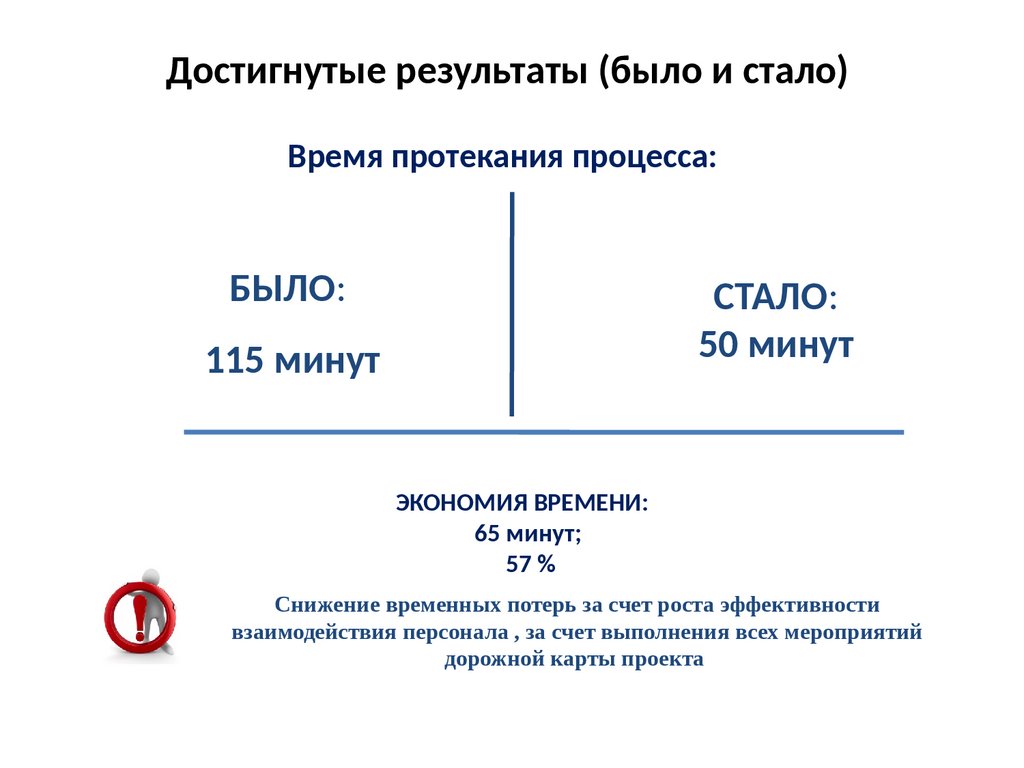 Достигнутые результаты (было и стало)

Время протекания процесса:

БЫЛО:

115 минут

СТАЛО:
50 минут

ЭКОНОМИЯ ВРЕМЕНИ:
65 минут;
57 %

Снижение временных потерь за счет роста эффективности взаимодействия персонала , за счет выполнения всех мероприятий дорожной карты проекта